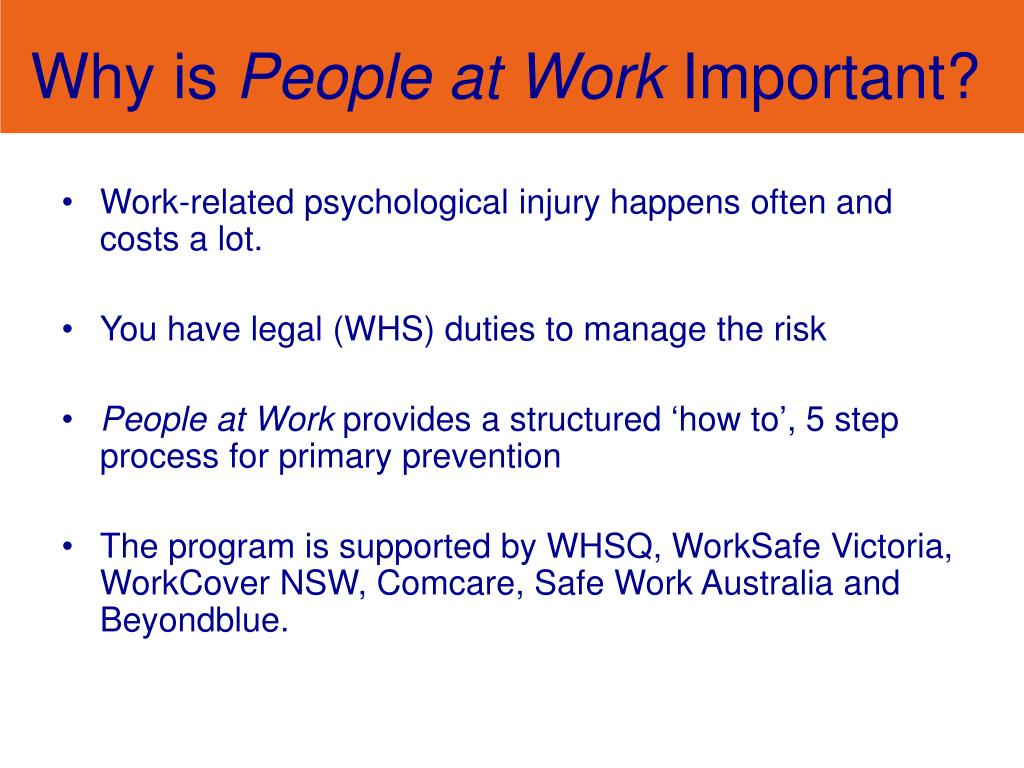 Why is People at Work Important?

• Work-related psychological injury happens often and costs a lot.

• You have legal (WHS) duties to manage the risk

• People at Work provides a structured ‘how to’, 5 step process for primary prevention

• The program is supported by WHSQ, WorkSafe Victoria, WorkCover NSW, Comcare, Safe Work Australia and Beyondblue.